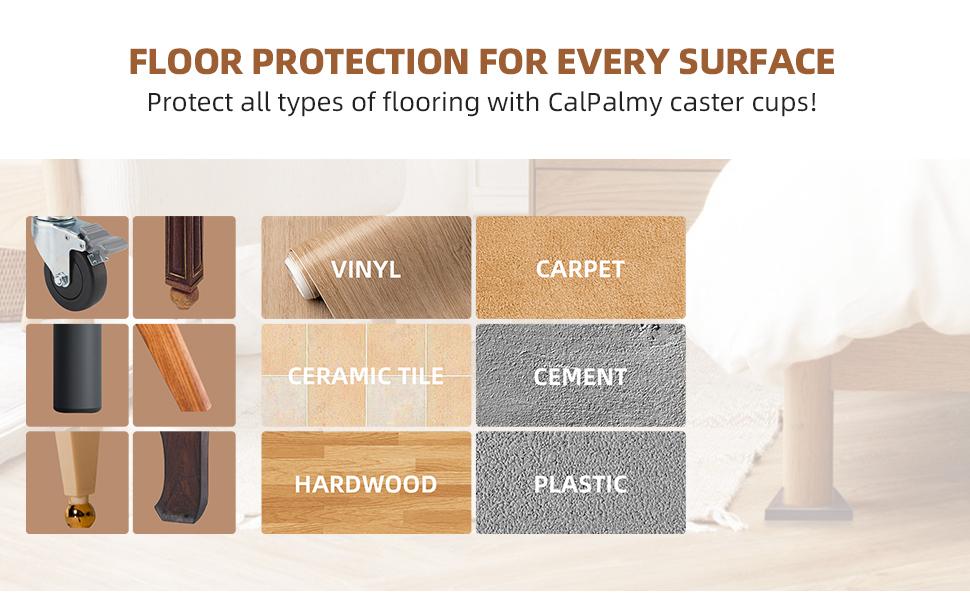 FLOOR PROTECTION FOR EVERY SURFACE
Protect all types of flooring with CalPalmy caster cups!

VINYL
CARPET
CERAMIC TILE
CEMENT
HARDWOOD
PLASTIC